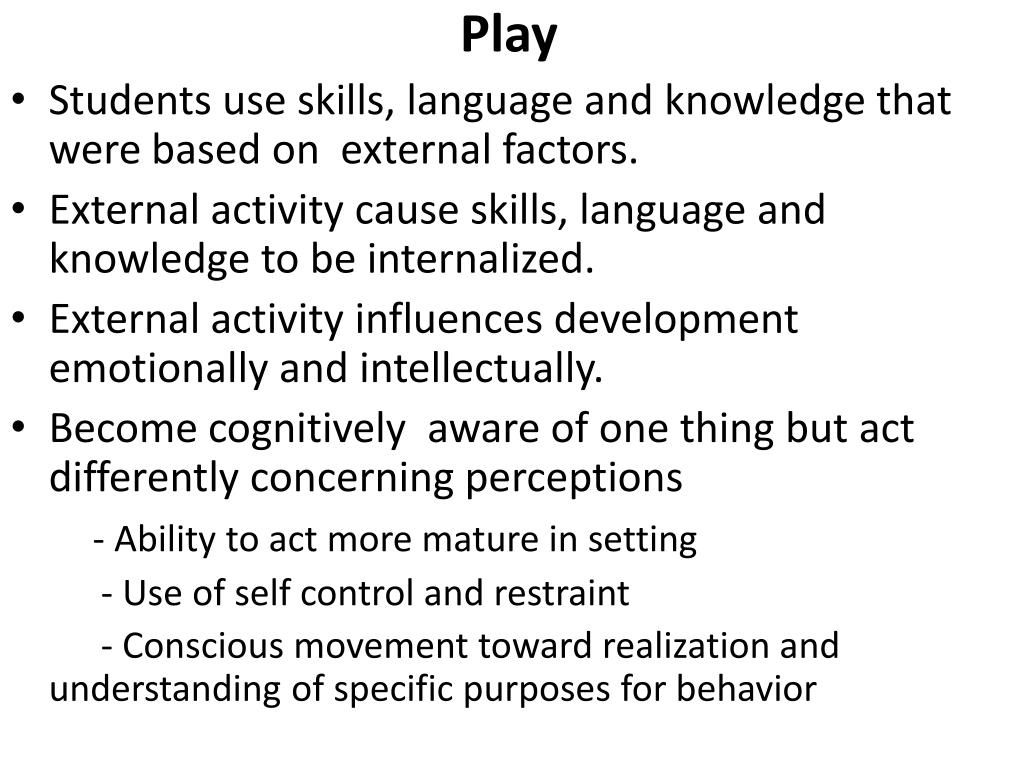 Play

• Students use skills, language and knowledge that were based on external factors.

• External activity cause skills, language and knowledge to be internalized.

• External activity influences development emotionally and intellectually.

• Become cognitively aware of one thing but act differently concerning perceptions

- Ability to act more mature in setting

- Use of self control and restraint

- Conscious movement toward realization and understanding of specific purposes for behavior